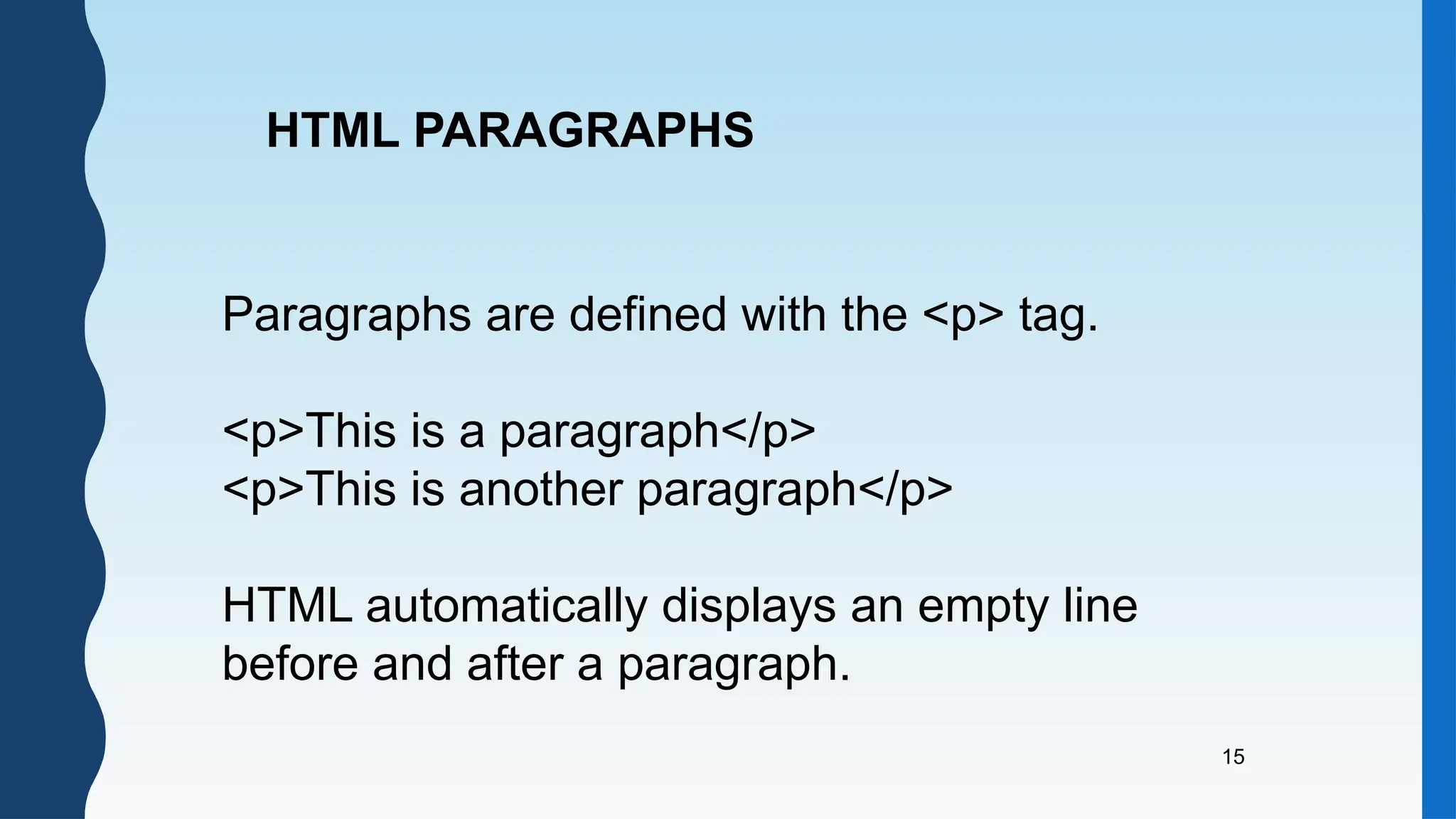 HTML PARAGRAPHS

Paragraphs are defined with the <p> tag.

<p>This is a paragraph</p>
<p>This is another paragraph</p>

HTML automatically displays an empty line before and after a paragraph.

15